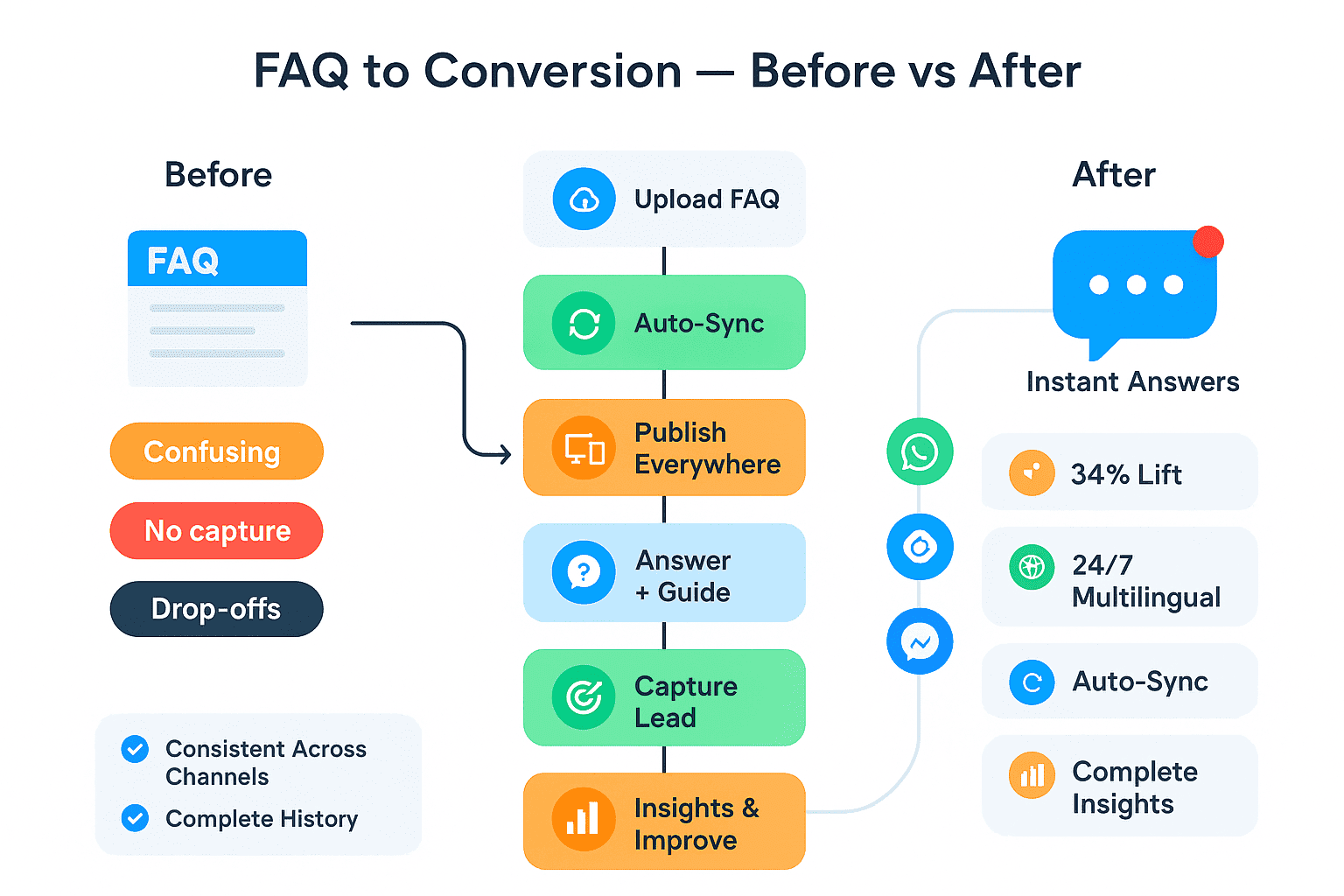 FAQ to Conversion — Before vs After

Before

FAQ

Confusing

No capture

Drop-offs

Consistent Across Channels

Complete History

Upload FAQ

Auto-Sync

Publish Everywhere

Answer + Guide

Capture Lead

Insights & Improve

After

Instant Answers

34% Lift

24/7 Multilingual

Auto-Sync

Complete Insights